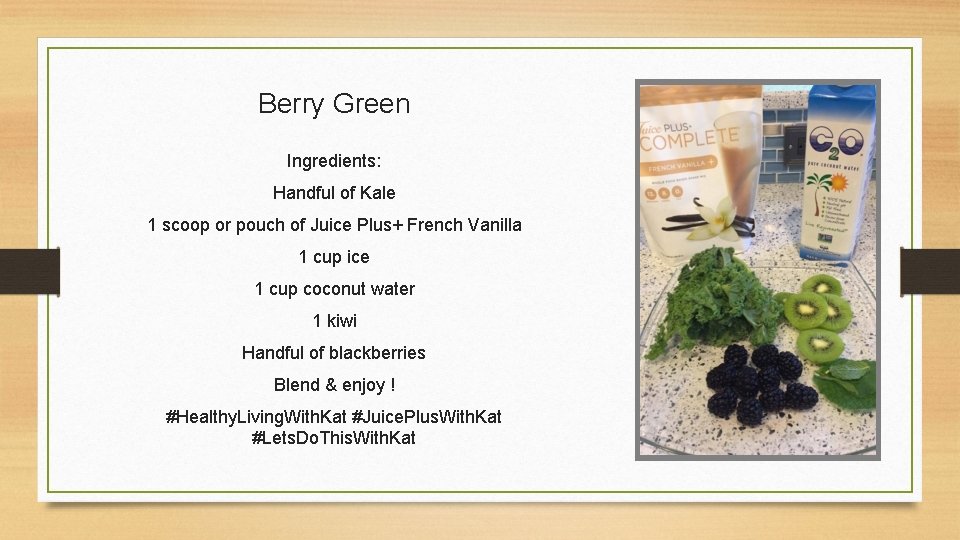 Berry Green

Ingredients:

Handful of Kale

1 scoop or pouch of Juice Plus+ French Vanilla

1 cup ice

1 cup coconut water

1 kiwi

Handful of blackberries

Blend & enjoy !

#HealthyLivingWithKat #JuicePlusWithKat #LetsDoThisWithKat

Juice PLUS+ COMPLETE

FRENCH VANILLA

C2O

pure coconut water